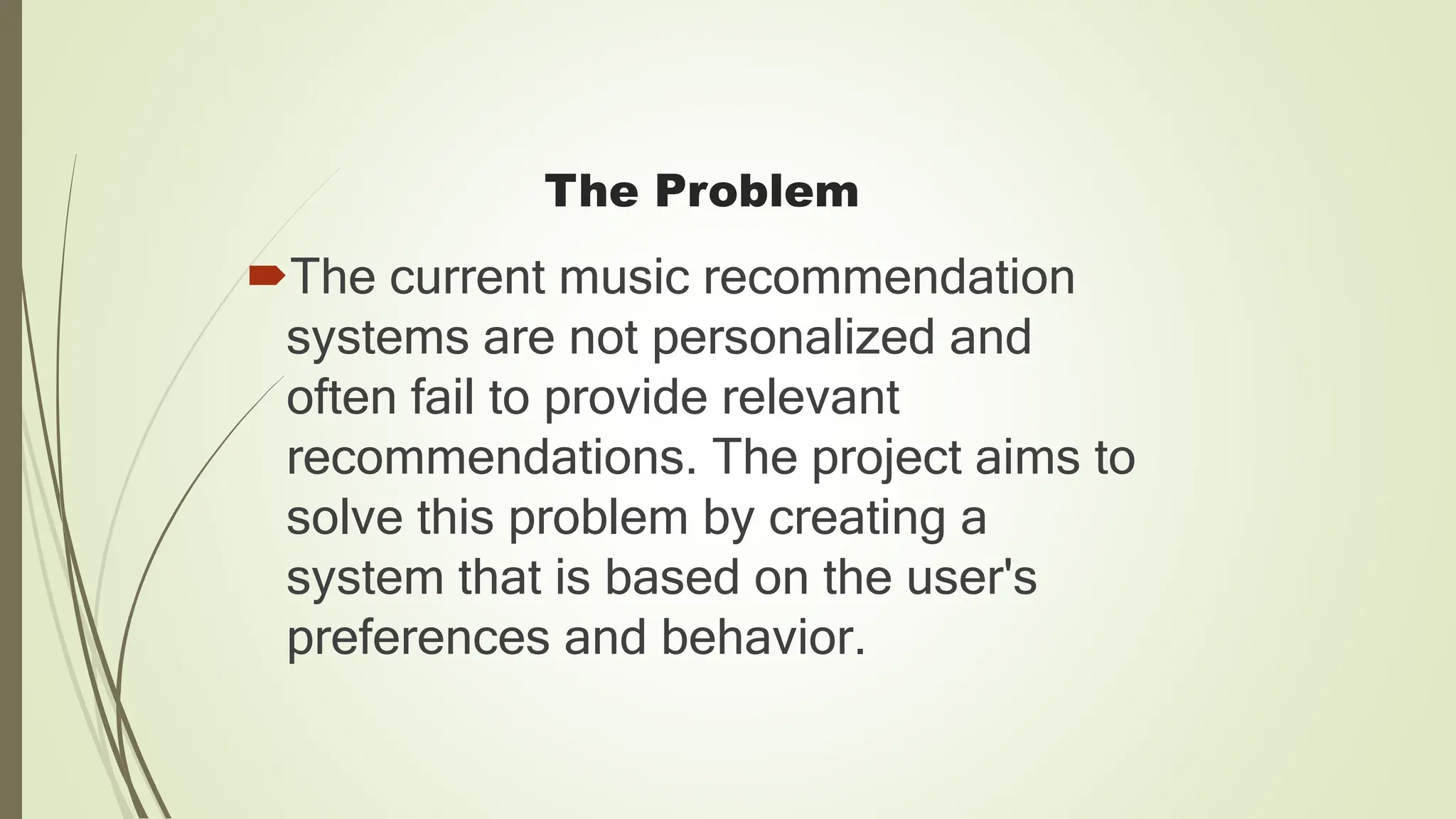 The Problem

The current music recommendation systems are not personalized and often fail to provide relevant recommendations. The project aims to solve this problem by creating a system that is based on the user's preferences and behavior.